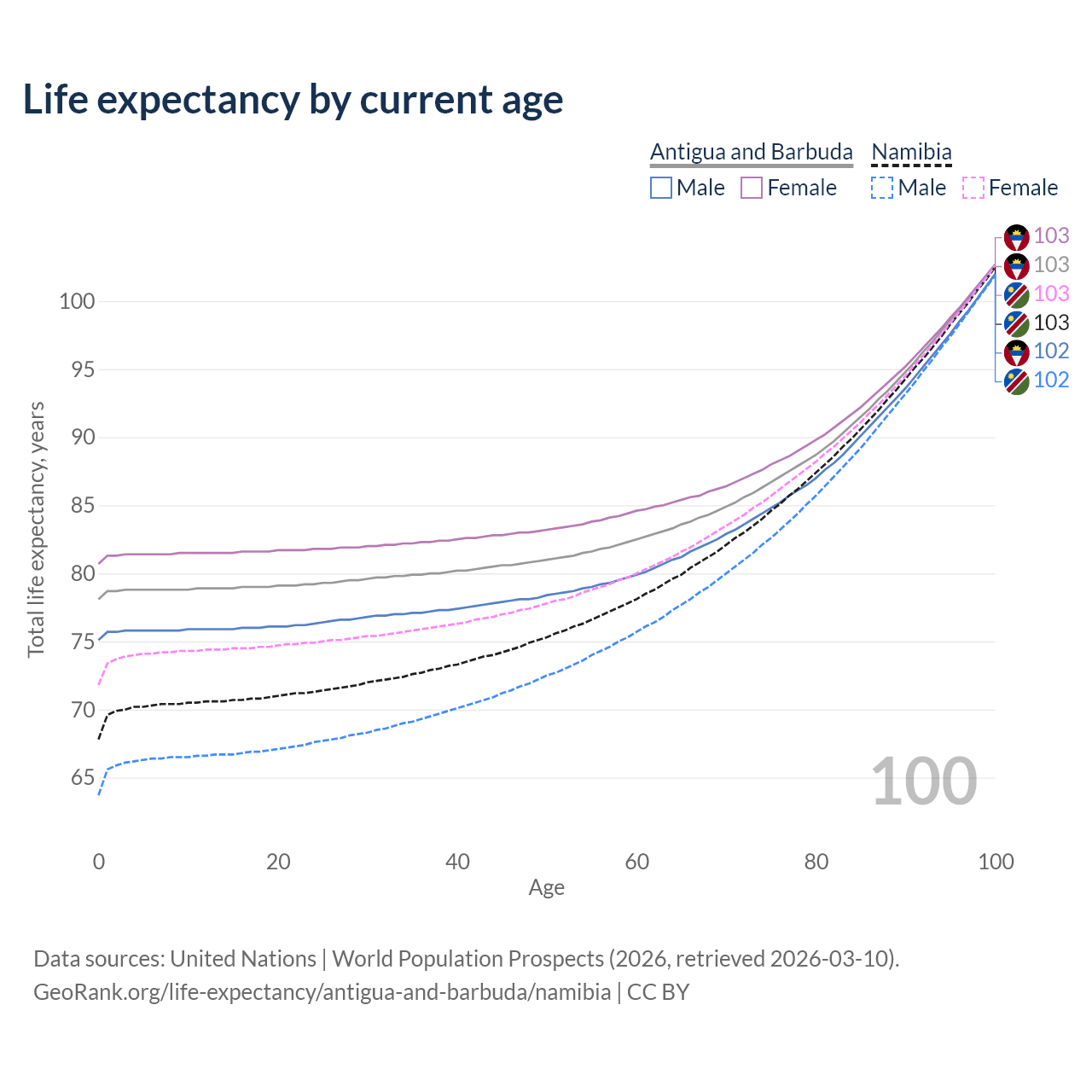 Life expectancy by current age

Antigua and Barbuda
Male
Female
Namibia
Male
Female

103
103
103
103
102
102

100
95
90
85
80
75
70
65

Total life expectancy, years

100

0
20
40
60
80
100
Age

Data sources: United Nations | World Population Prospects (2026, retrieved 2026-03-10).
GeoRank.org/life-expectancy/antigua-and-barbuda/namibia | CC BY